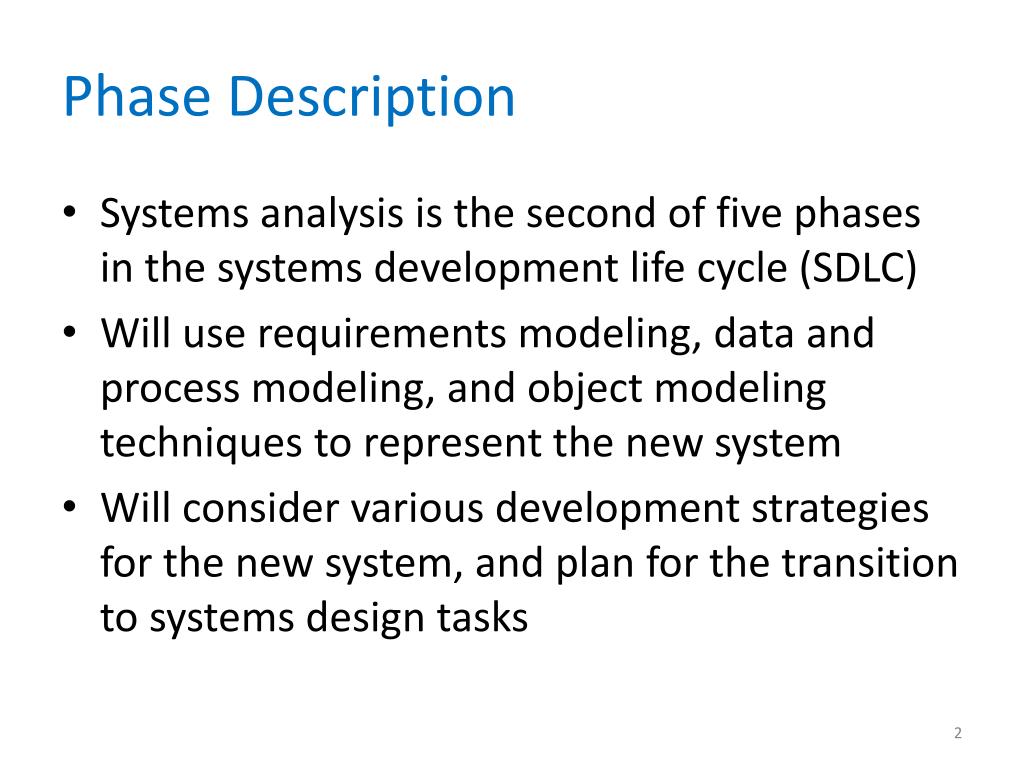 Phase Description

• Systems analysis is the second of five phases in the systems development life cycle (SDLC)
• Will use requirements modeling, data and process modeling, and object modeling techniques to represent the new system
• Will consider various development strategies for the new system, and plan for the transition to systems design tasks

2